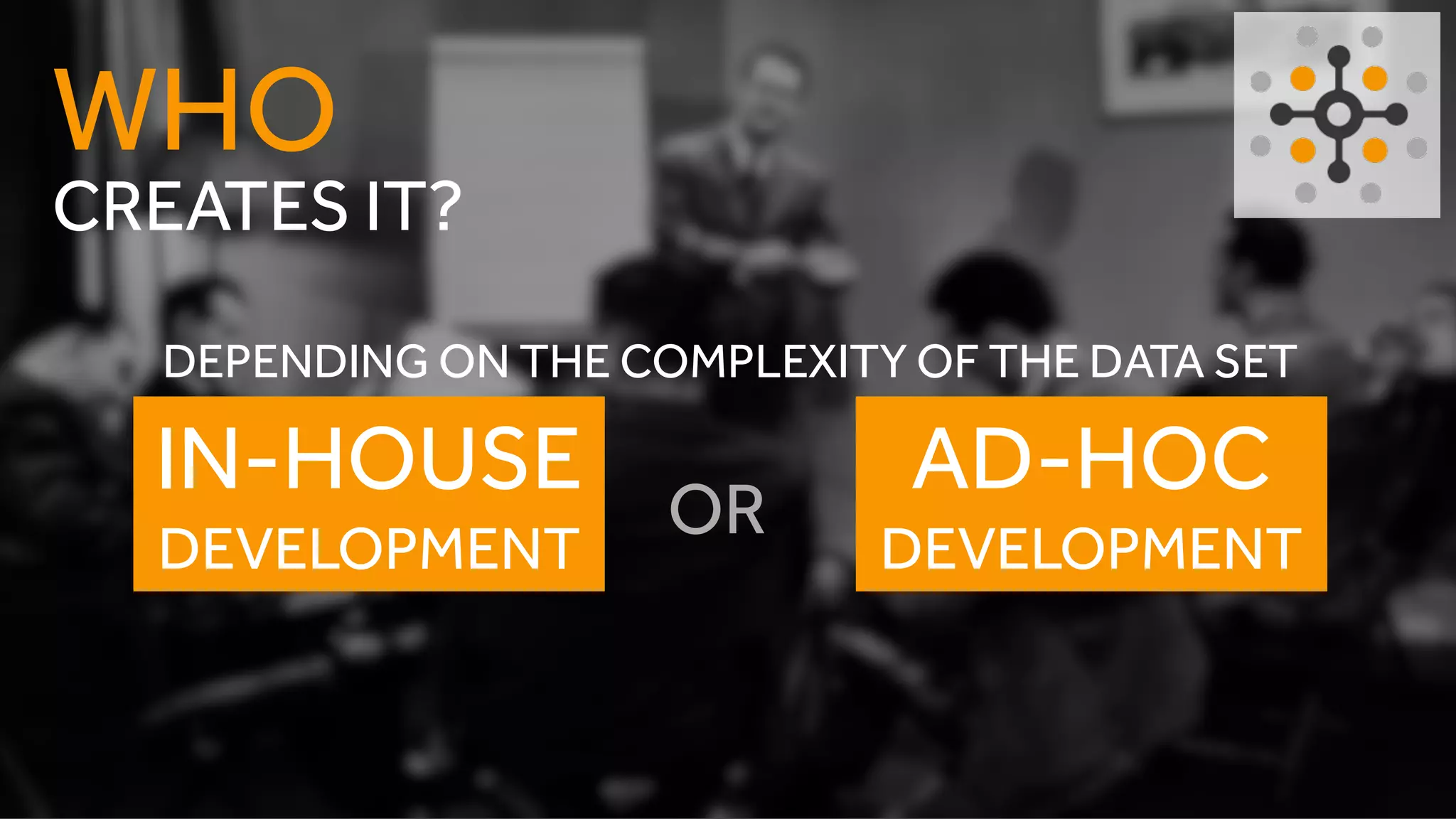 WHO
CREATES IT?

DEPENDING ON THE COMPLEXITY OF THE DATA SET

IN-HOUSE DEVELOPMENT

OR

AD-HOC DEVELOPMENT